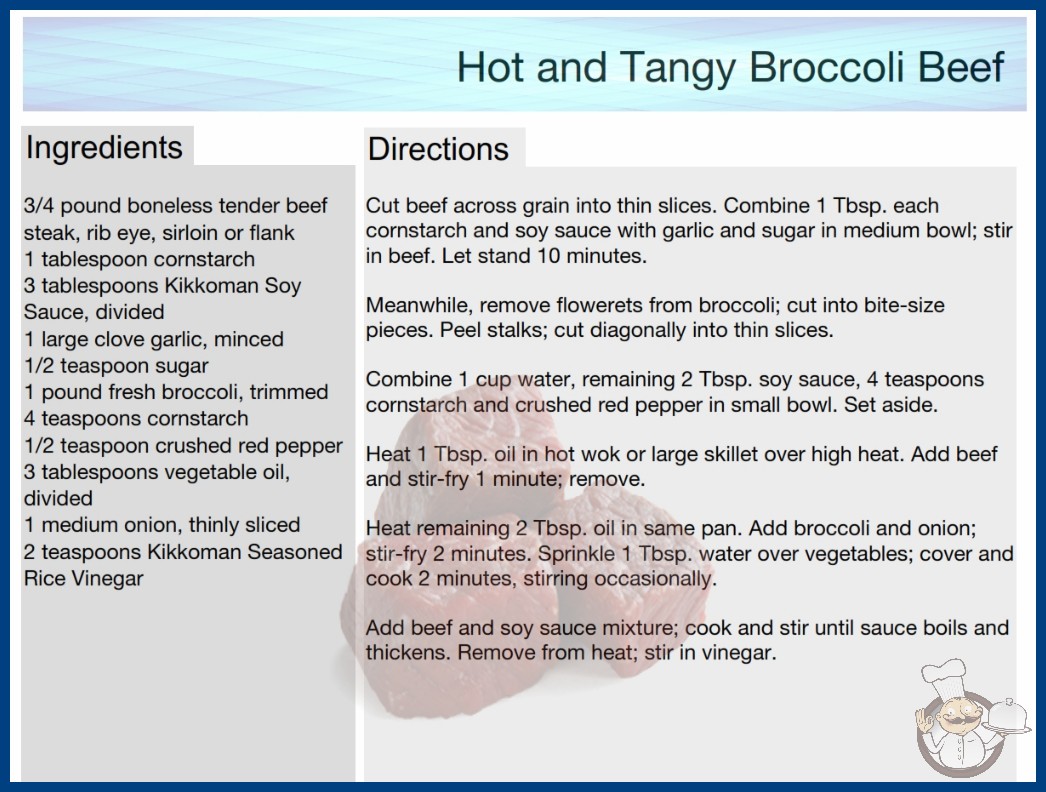 Hot and Tangy Broccoli Beef

Ingredients

3/4 pound boneless tender beef steak, rib eye, sirloin or flank
1 tablespoon cornstarch
3 tablespoons Kikkoman Soy Sauce, divided
1 large clove garlic, minced
1/2 teaspoon sugar
1 pound fresh broccoli, trimmed
4 teaspoons cornstarch
1/2 teaspoon crushed red pepper
3 tablespoons vegetable oil, divided
1 medium onion, thinly sliced
2 teaspoons Kikkoman Seasoned Rice Vinegar

Directions

Cut beef across grain into thin slices. Combine 1 Tbsp. each cornstarch and soy sauce with garlic and sugar in medium bowl; stir in beef. Let stand 10 minutes.

Meanwhile, remove flowerets from broccoli; cut into bite-size pieces. Peel stalks; cut diagonally into thin slices.

Combine 1 cup water, remaining 2 Tbsp. soy sauce, 4 teaspoons cornstarch and crushed red pepper in small bowl. Set aside.

Heat 1 Tbsp. oil in hot wok or large skillet over high heat. Add beef and stir-fry 1 minute; remove.

Heat remaining 2 Tbsp. oil in same pan. Add broccoli and onion; stir-fry 2 minutes. Sprinkle 1 Tbsp. water over vegetables; cover and cook 2 minutes, stirring occasionally.

Add beef and soy sauce mixture; cook and stir until sauce boils and thickens. Remove from heat; stir in vinegar.